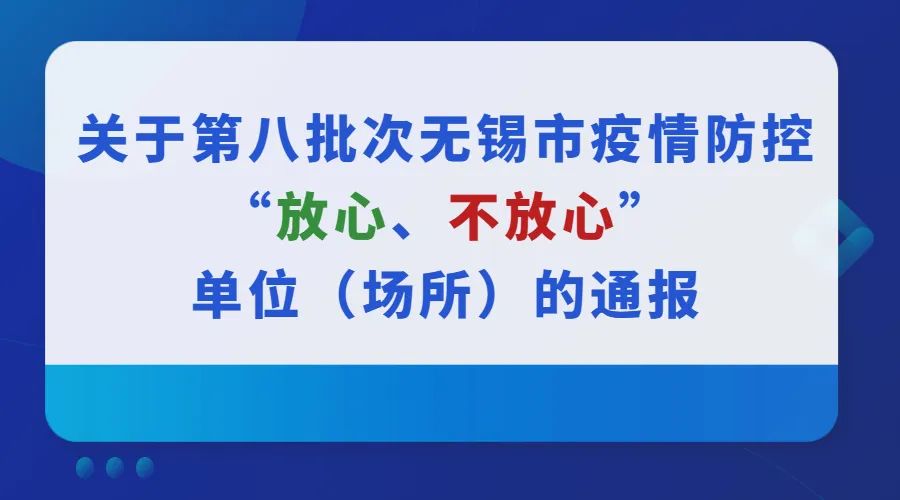 关于第八批次无锡市疫情防控
“放心、不放心”
单位（场所）的通报